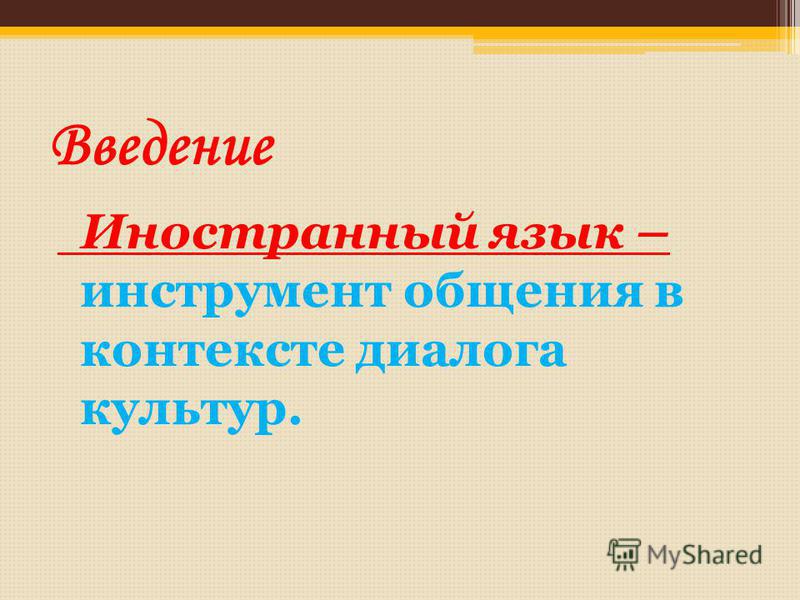 Введение

Иностранный язык – инструмент общения в контексте диалога культур.

MyShared